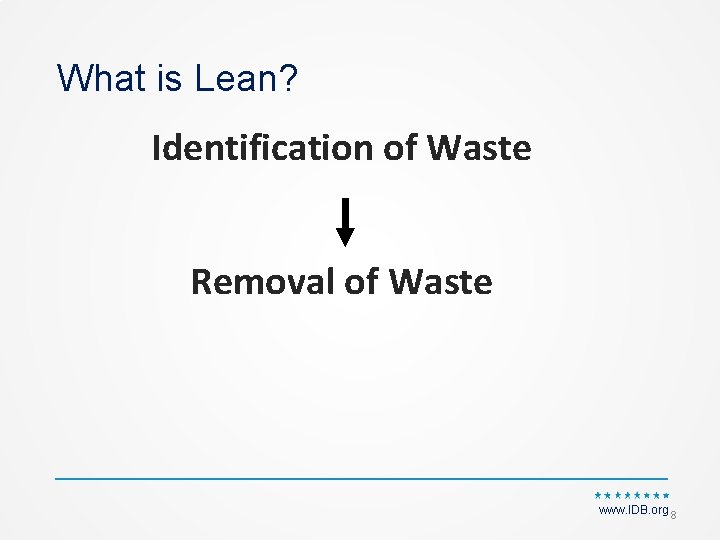 What is Lean?

Identification of Waste

Removal of Waste

www.IDB.org 8